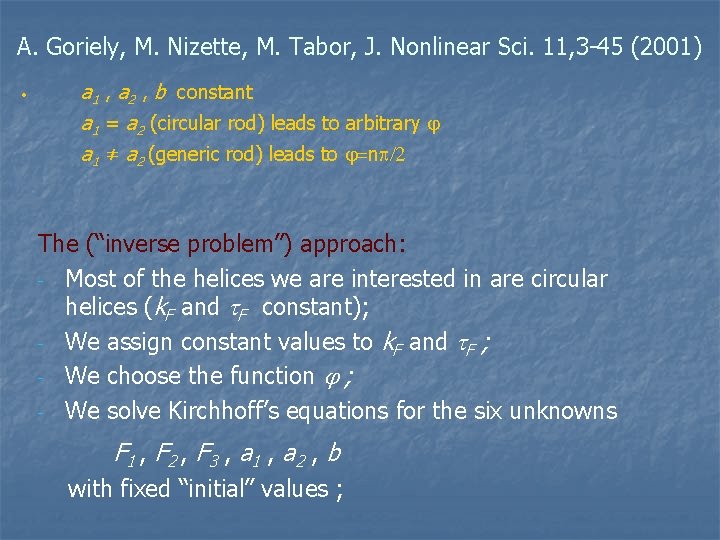 A. Goriely, M. Nizette, M. Tabor, J. Nonlinear Sci. 11,3-45 (2001)

• $a_1$ , $a_2$ , $b$ constant
$a_1 = a_2$ (circular rod) leads to arbitrary $\varphi$
$a_1 \neq a_2$ (generic rod) leads to $\varphi = n\pi/2$

The ("inverse problem") approach:
- Most of the helices we are interested in are circular helices ($k_F$ and $\tau_F$ constant);
- We assign constant values to $k_F$ and $\tau_F$ ;
- We choose the function $\varphi$ ;
- We solve Kirchhoff's equations for the six unknowns

$F_1$, $F_2$, $F_3$ , $a_1$ , $a_2$ , $b$
with fixed "initial" values ;